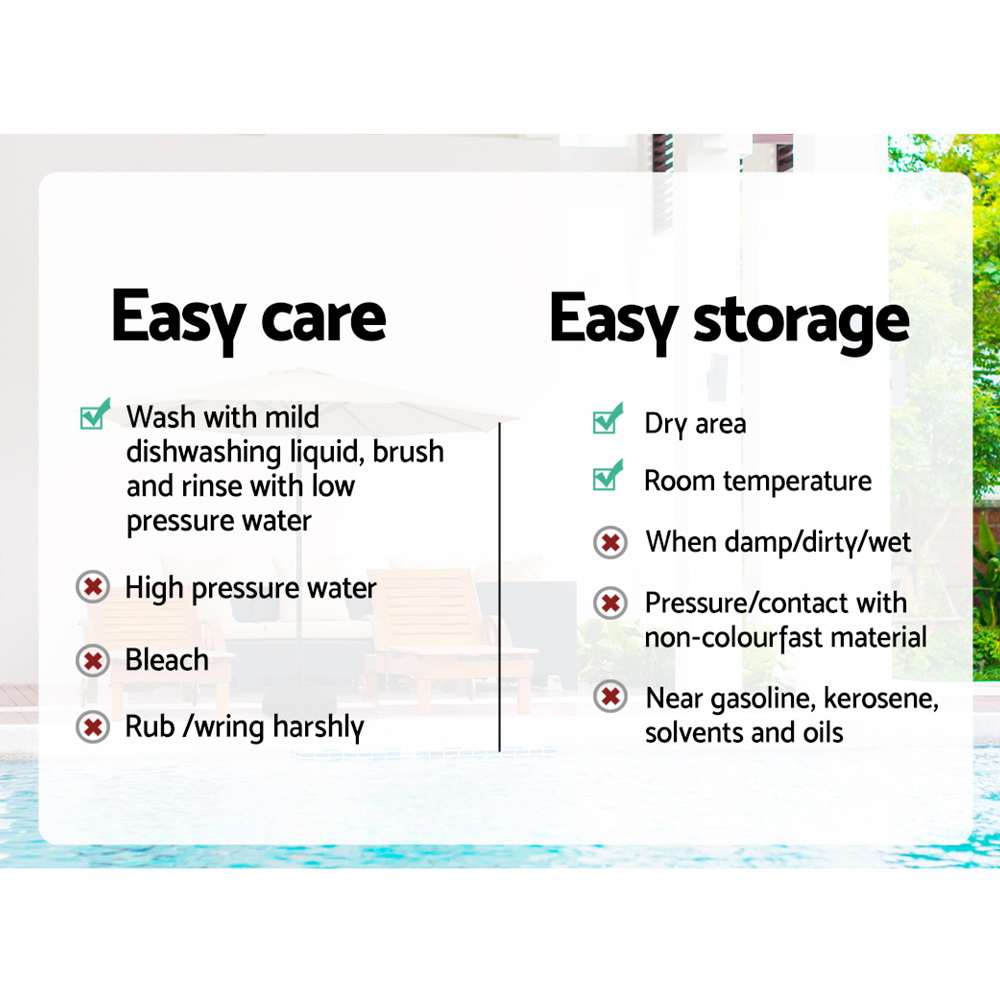 Easy care

Wash with mild dishwashing liquid, brush and rinse with low pressure water

High pressure water

Bleach

Rub /wring harshly

Easy storage

Dry area

Room temperature

When damp/dirty/wet

Pressure/contact with non-colourfast material

Near gasoline, kerosene, solvents and oils